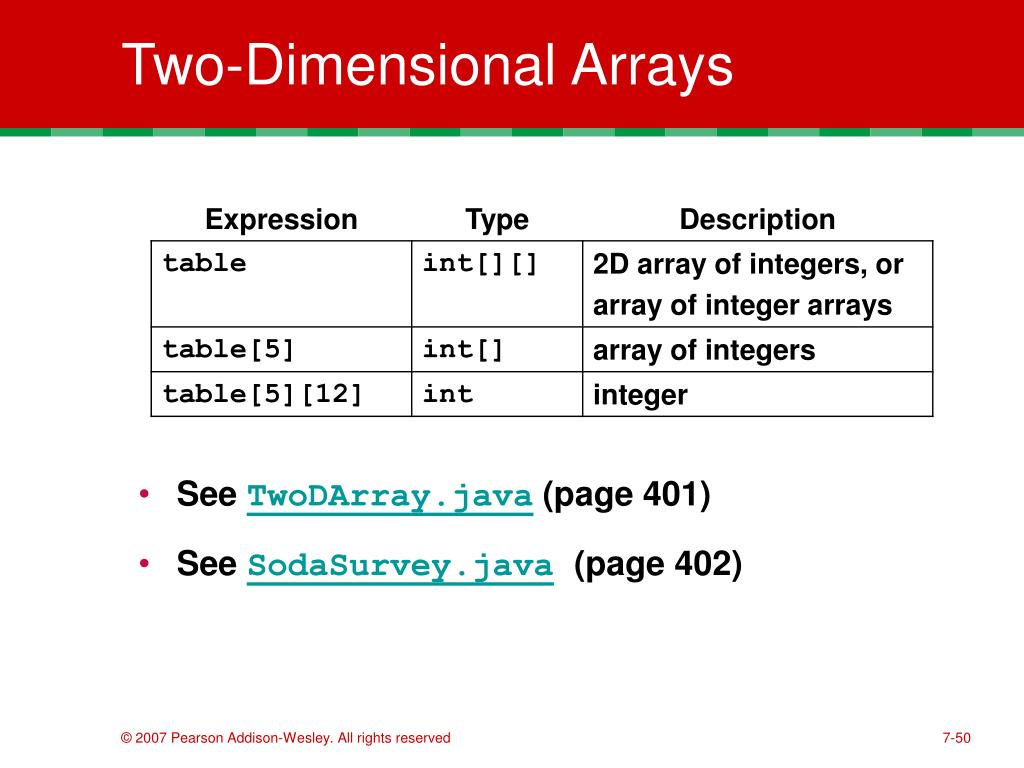 Two-Dimensional Arrays

| Expression | Type | Description |
|---|---|---|
| table | int[][] | 2D array of integers, or array of integer arrays |
| table[5] | int[] | array of integers |
| table[5][12] | int | integer |

• See TwoDArray.java (page 401)

• See SodaSurvey.java (page 402)

© 2007 Pearson Addison-Wesley. All rights reserved

7-50